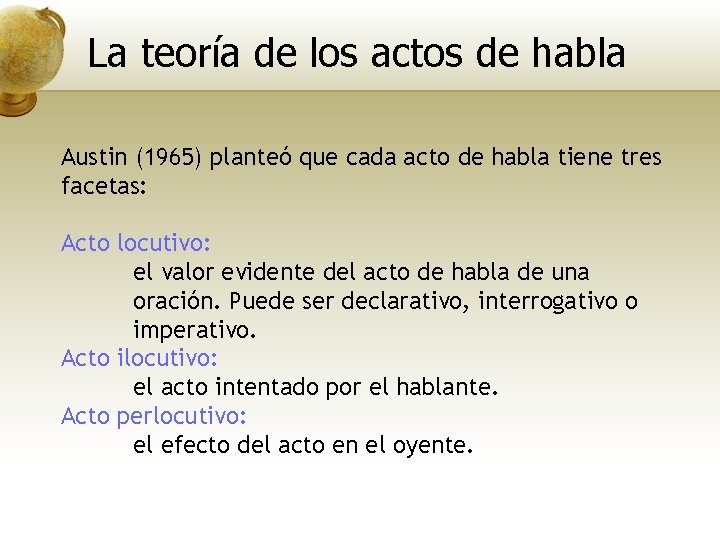 La teoría de los actos de habla

Austin (1965) planteó que cada acto de habla tiene tres facetas:

Acto locutivo:
el valor evidente del acto de habla de una oración. Puede ser declarativo, interrogativo o imperativo.
Acto ilocutivo:
el acto intentado por el hablante.
Acto perlocutivo:
el efecto del acto en el oyente.